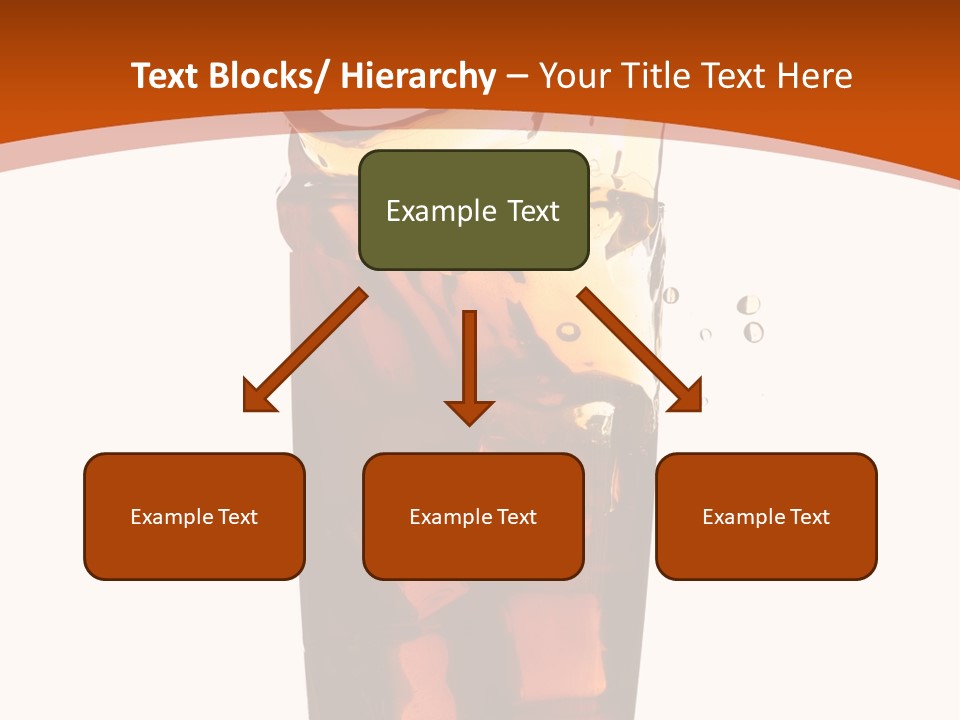 Text Blocks/ Hierarchy – Your Title Text Here

Example Text

Example Text

Example Text

Example Text